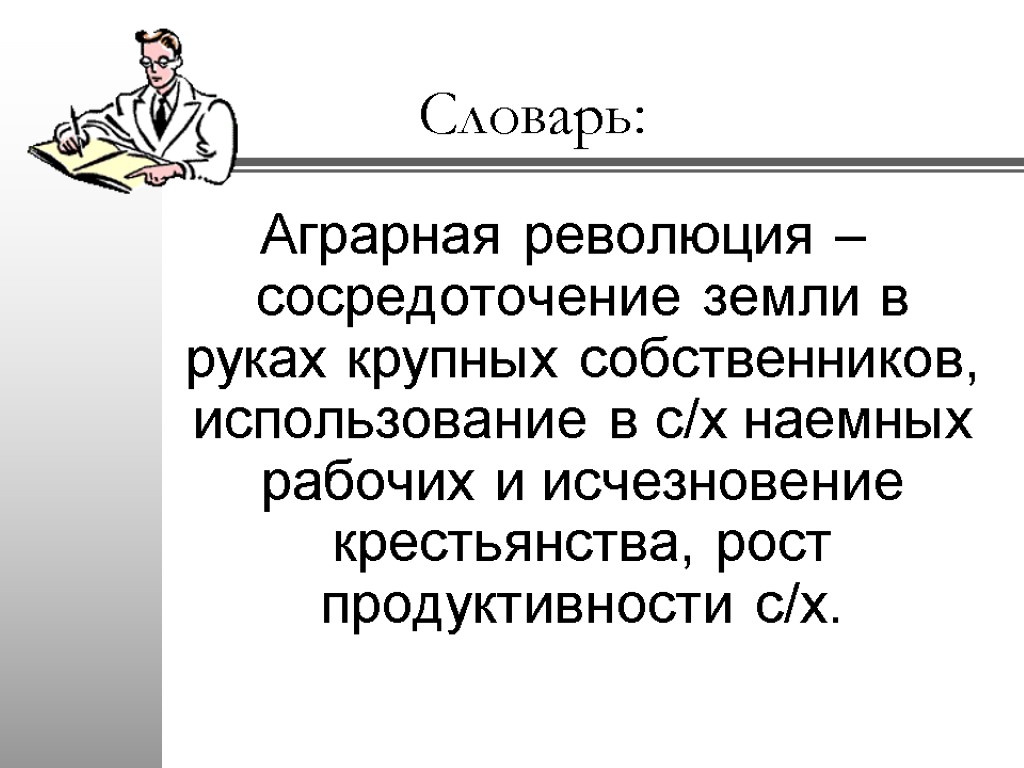 Словарь:

Аграрная революция – сосредоточение земли в руках крупных собственников, использование в с/х наемных рабочих и исчезновение крестьянства, рост продуктивности с/х.